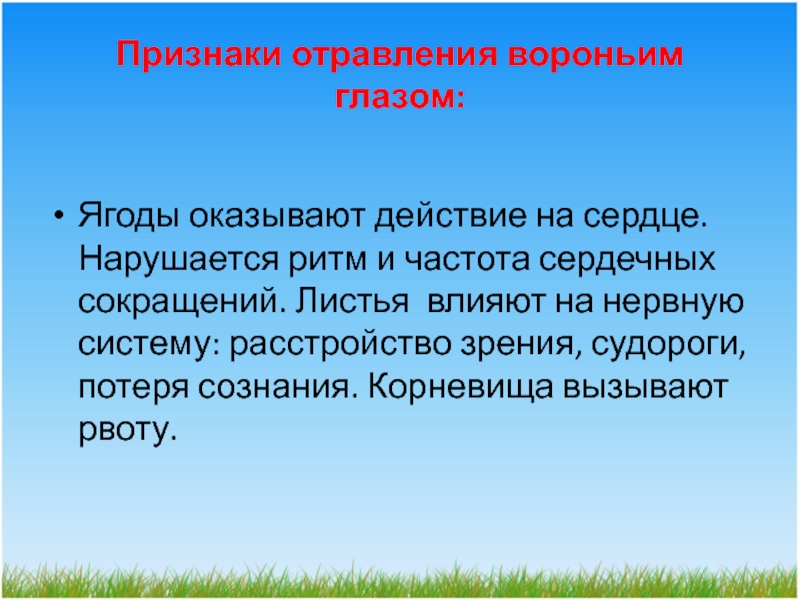 Признаки отравления вороньим глазом:

• Ягоды оказывают действие на сердце. Нарушается ритм и частота сердечных сокращений. Листья влияют на нервную систему: расстройство зрения, судороги, потеря сознания. Корневища вызывают рвоту.